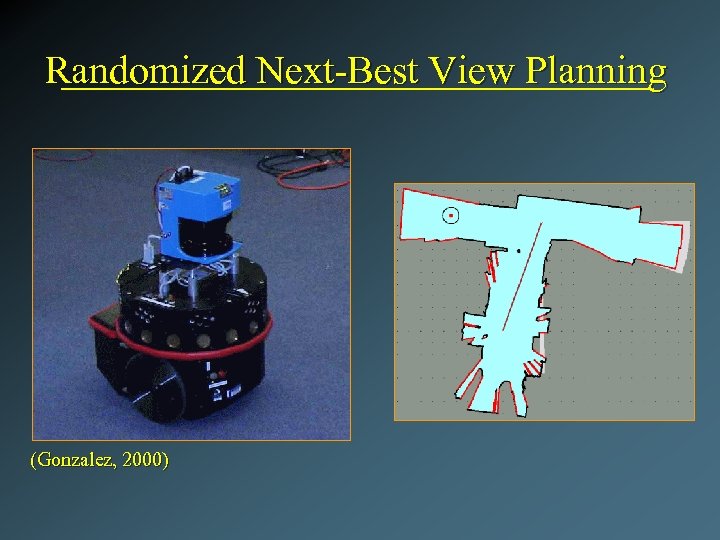 Randomized Next-Best View Planning

(Gonzalez, 2000)